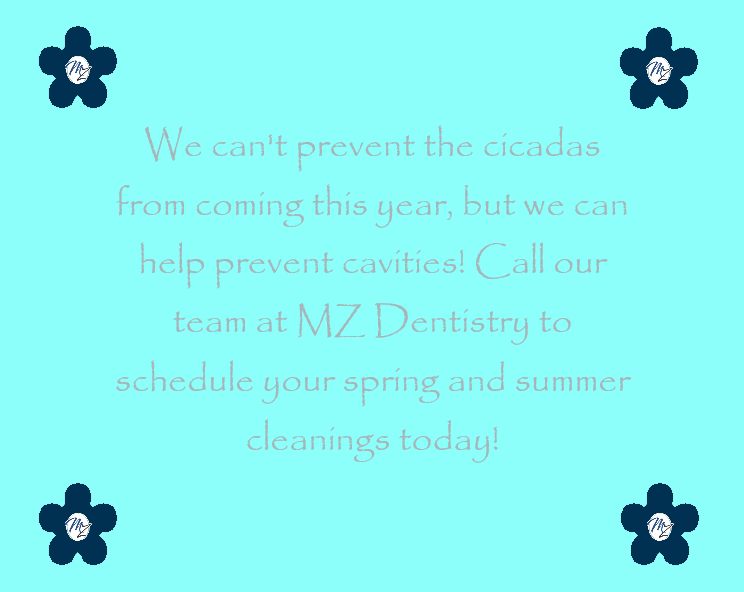 MZ

MZ

We can't prevent the cicadas from coming this year, but we can help prevent cavities! Call our team at MZ Dentistry to schedule your spring and summer cleanings today!

MZ

MZ